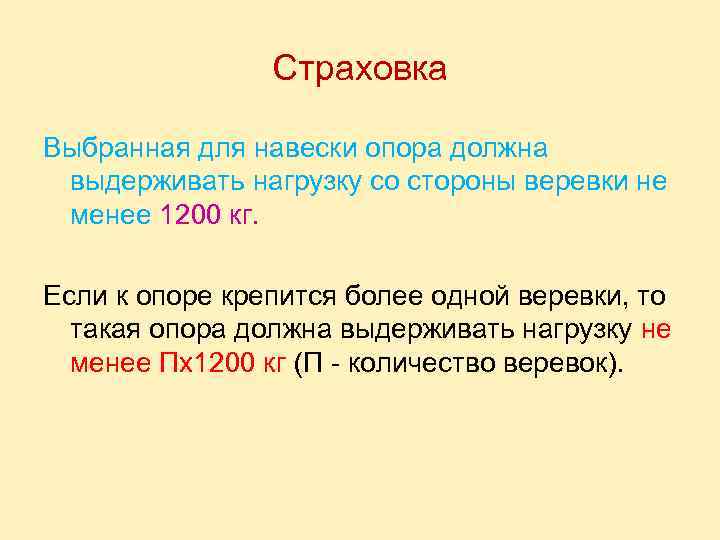 Страховка

Выбранная для навески опора должна выдерживать нагрузку со стороны веревки не менее 1200 кг.

Если к опоре крепится более одной веревки, то такая опора должна выдерживать нагрузку не менее Пх1200 кг (П - количество веревок).